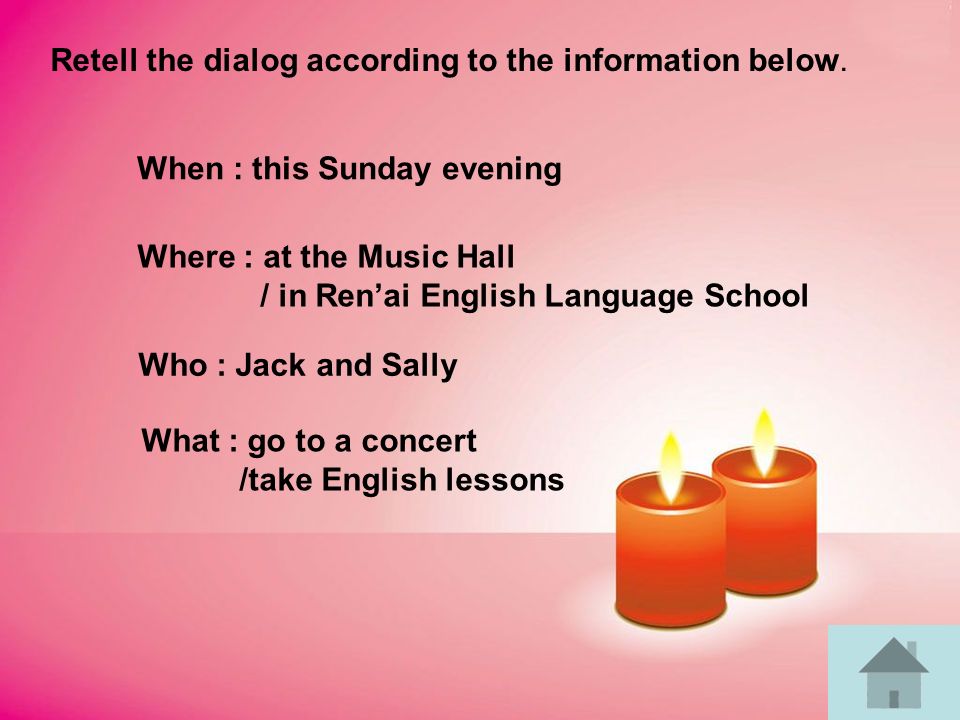 Retell the dialog according to the information below.

When : this Sunday evening

Where : at the Music Hall
/ in Ren'ai English Language School

Who : Jack and Sally

What : go to a concert
/take English lessons